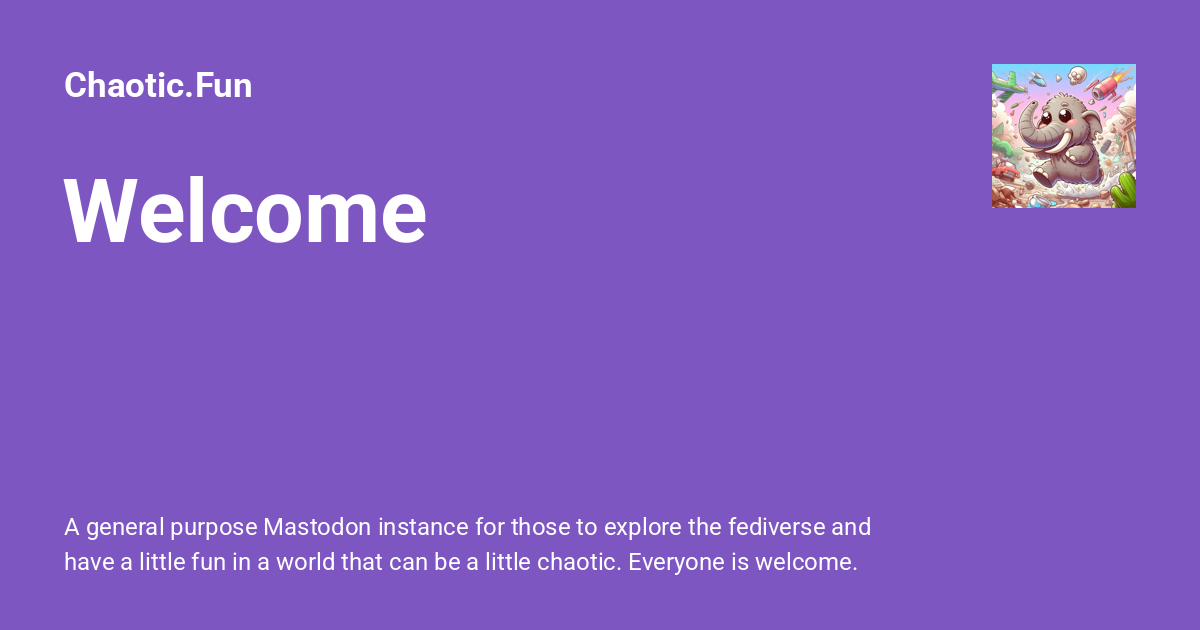 Chaotic.Fun

Welcome

A general purpose Mastodon instance for those to explore the fediverse and have a little fun in a world that can be a little chaotic. Everyone is welcome.